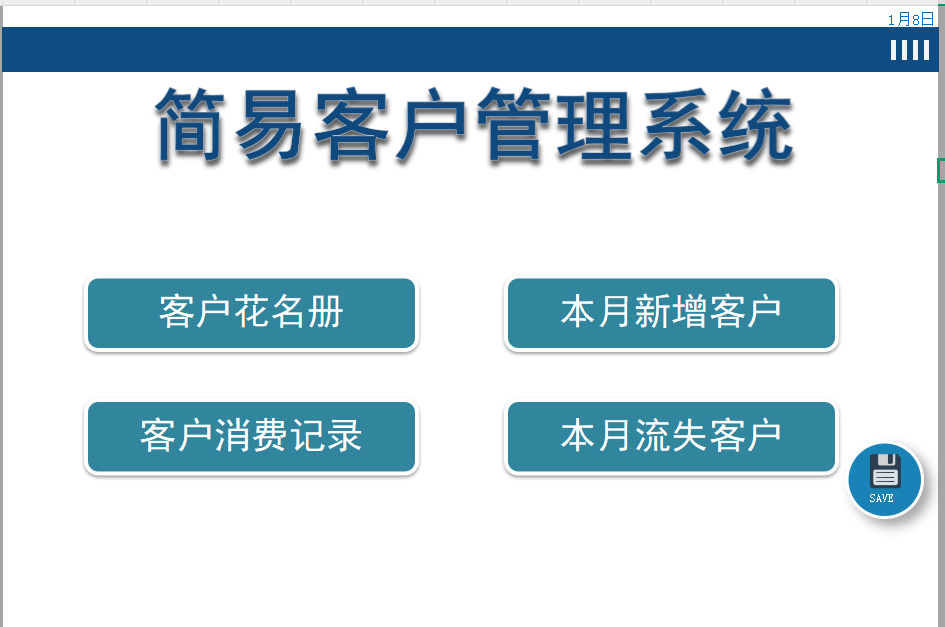 1月8日

简易客户管理系统

客户花名册

本月新增客户

客户消费记录

本月流失客户

SAVE